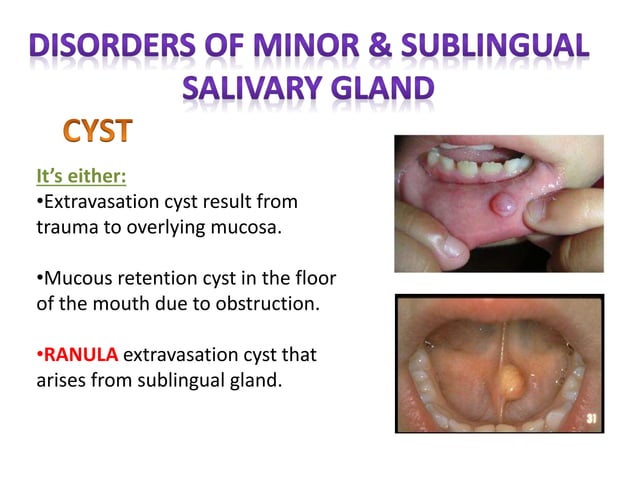 DISORDERS OF MINOR & SUBLINGUAL SALIVARY GLAND

CYST

It's either:
•Extravasation cyst result from trauma to overlying mucosa.

•Mucous retention cyst in the floor of the mouth due to obstruction.

•RANULA extravasation cyst that arises from sublingual gland.

31